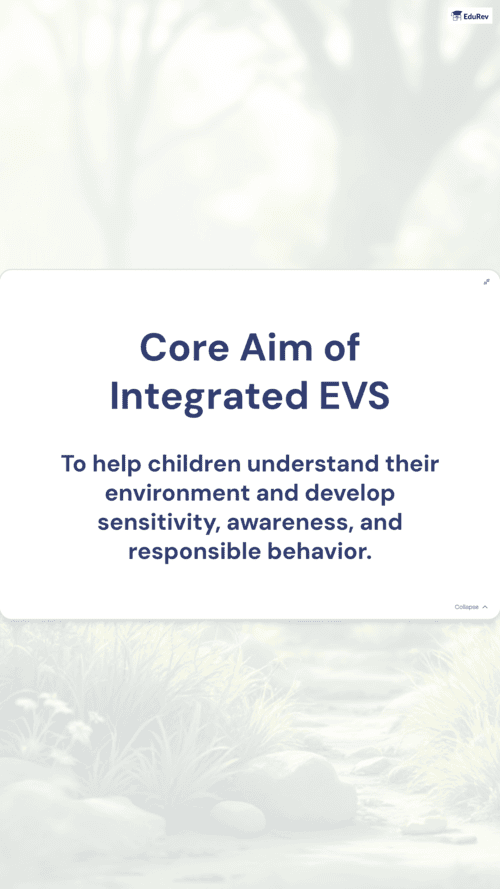 EduRev

Core Aim of Integrated EVS

To help children understand their environment and develop sensitivity, awareness, and responsible behavior.

Collapse